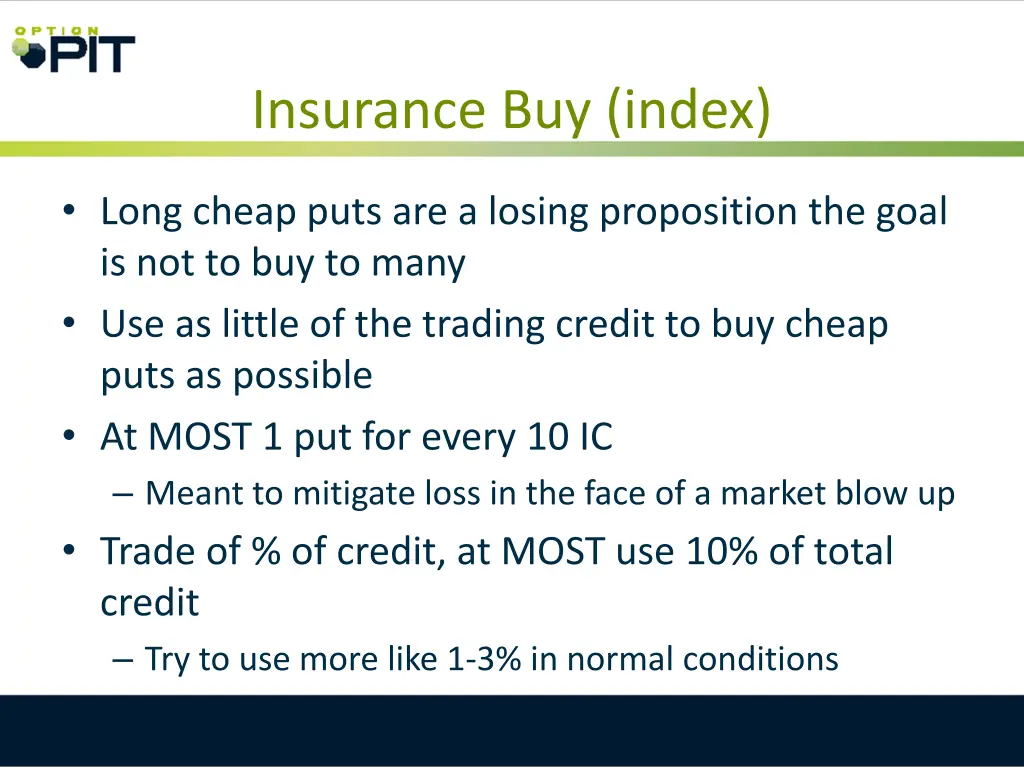 OPTION PIT

Insurance Buy (index)

• Long cheap puts are a losing proposition the goal is not to buy to many
• Use as little of the trading credit to buy cheap puts as possible
• At MOST 1 put for every 10 IC
– Meant to mitigate loss in the face of a market blow up
• Trade of % of credit, at MOST use 10% of total credit
– Try to use more like 1-3% in normal conditions